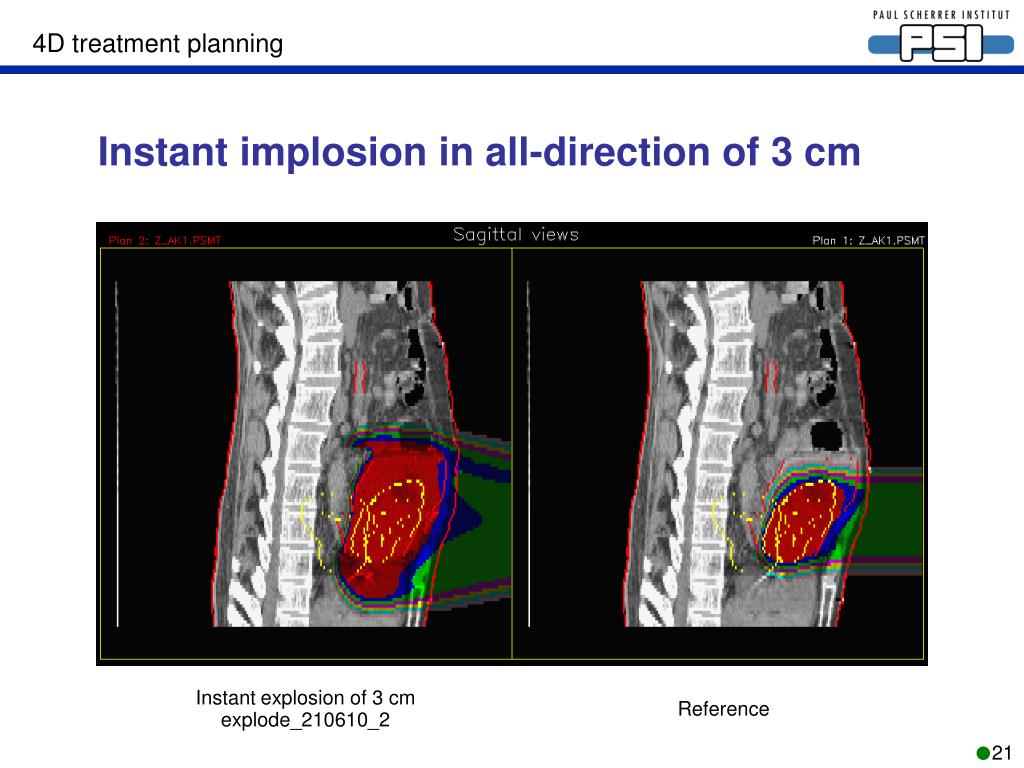 4D treatment planning

PAUL SCHERRER INSTITUT

PSI

Instant implosion in all-direction of 3 cm

Plan 2: Z_AK1.PSMT

Sagittal views

Plan 1: Z_AK1.PSMT

Instant explosion of 3 cm
explode_210610_2

Reference

21